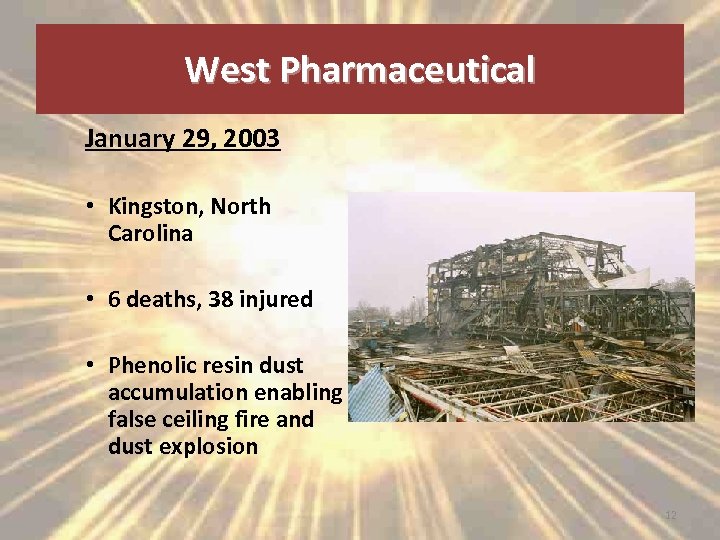 West Pharmaceutical

January 29, 2003

• Kingston, North Carolina

• 6 deaths, 38 injured

• Phenolic resin dust accumulation enabling false ceiling fire and dust explosion

12